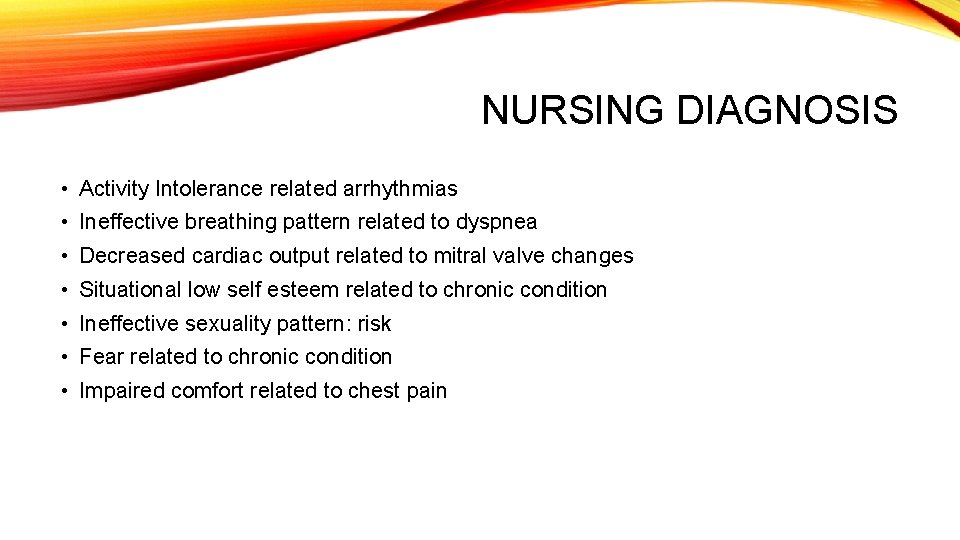 NURSING DIAGNOSIS

• Activity Intolerance related arrhythmias
• Ineffective breathing pattern related to dyspnea
• Decreased cardiac output related to mitral valve changes
• Situational low self esteem related to chronic condition
• Ineffective sexuality pattern: risk
• Fear related to chronic condition
• Impaired comfort related to chest pain